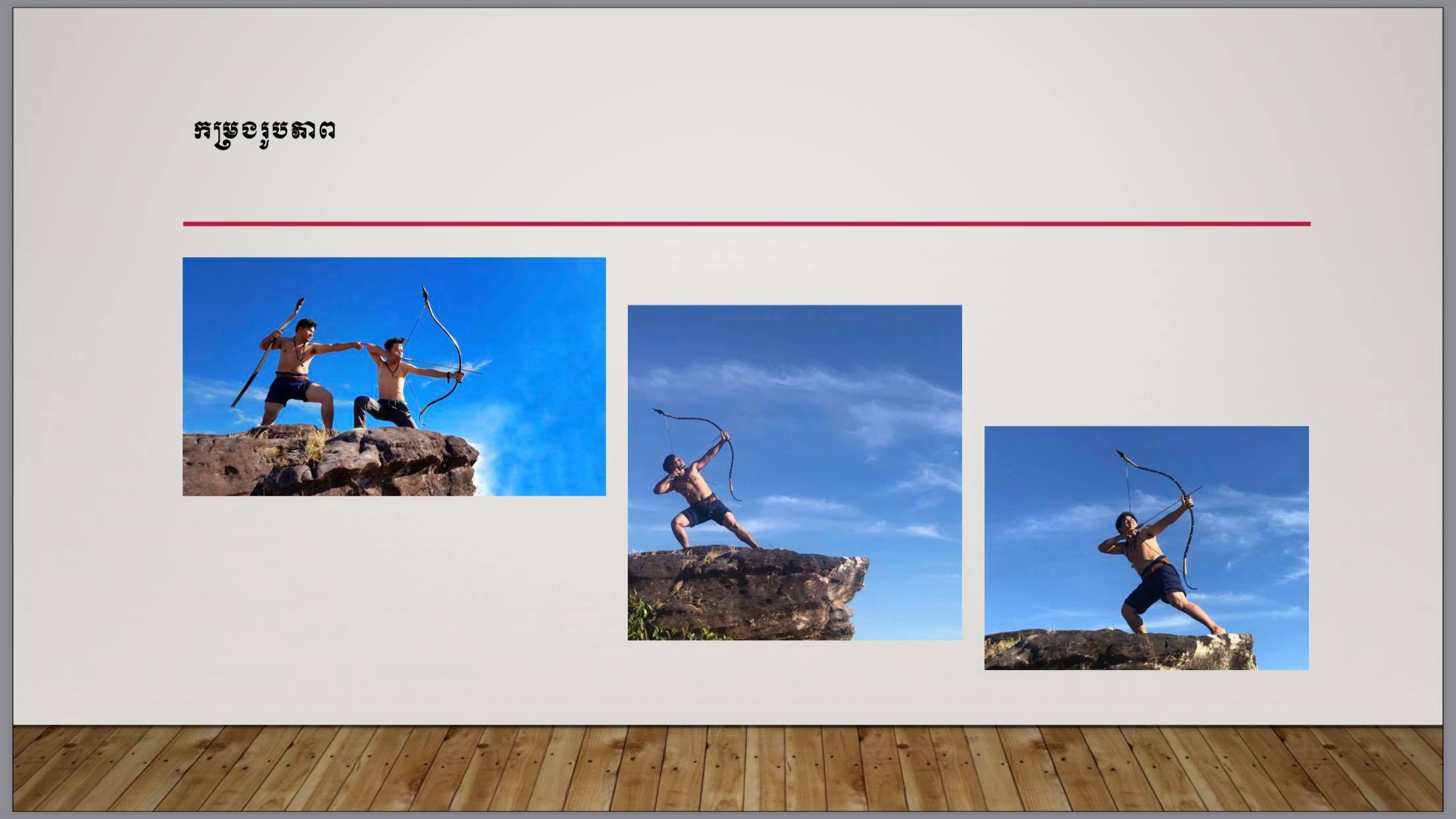 កម្រងរូបភាព